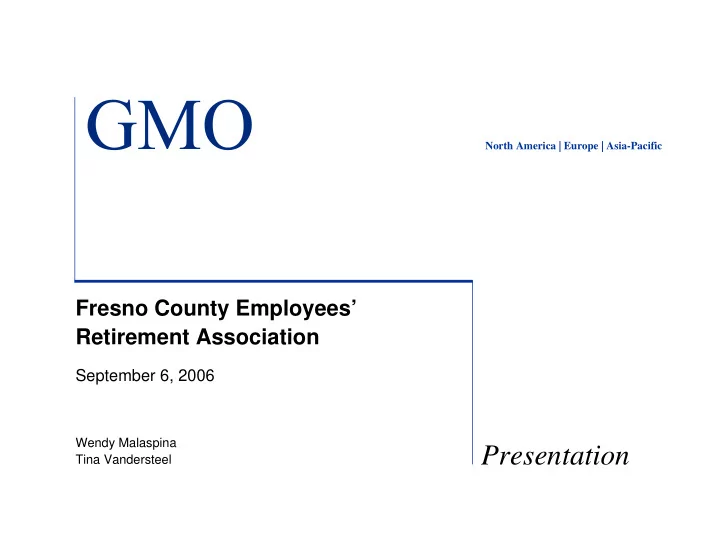 GMO

North America | Europe | Asia-Pacific

Fresno County Employees' Retirement Association

September 6, 2006

Wendy Malaspina
Tina Vandersteel

Presentation